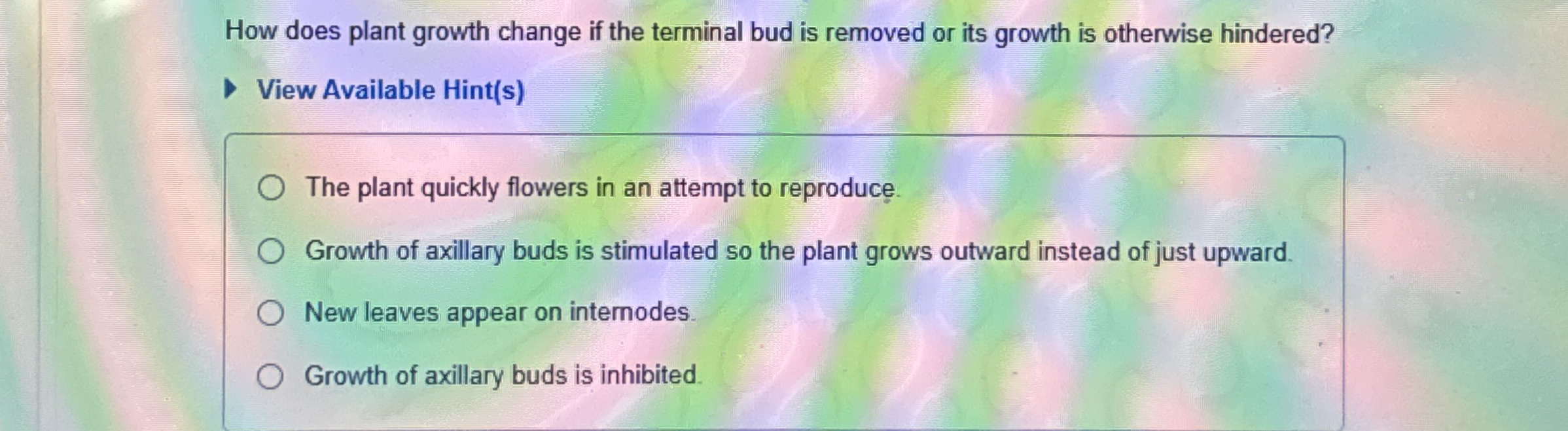 How does plant growth change if the terminal bud is removed or its growth is otherwise hindered?

View Available Hint(s)

The plant quickly flowers in an attempt to reproduce.

Growth of axillary buds is stimulated so the plant grows outward instead of just upward.

New leaves appear on internodes.

Growth of axillary buds is inhibited.